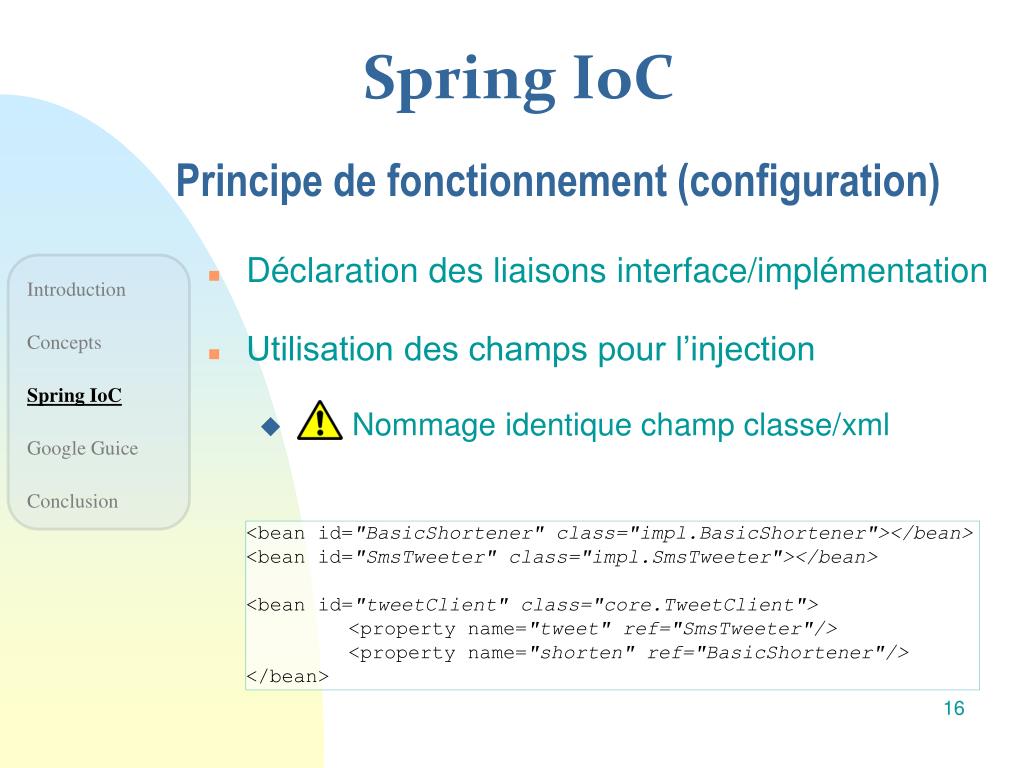 Spring IoC

Principe de fonctionnement (configuration)

Introduction

Concepts

Spring IoC

Google Guice

Conclusion

Déclaration des liaisons interface/implémentation

Utilisation des champs pour l'injection

Nommage identique champ classe/xml

<bean id="BasicShortener" class="impl.BasicShortener"></bean>
<bean id="SmsTweeter" class="impl.SmsTweeter"></bean>

<bean id="tweetClient" class="core.TweetClient">
<property name="tweet" ref="SmsTweeter"/>
<property name="shorten" ref="BasicShortener"/>
</bean>

16